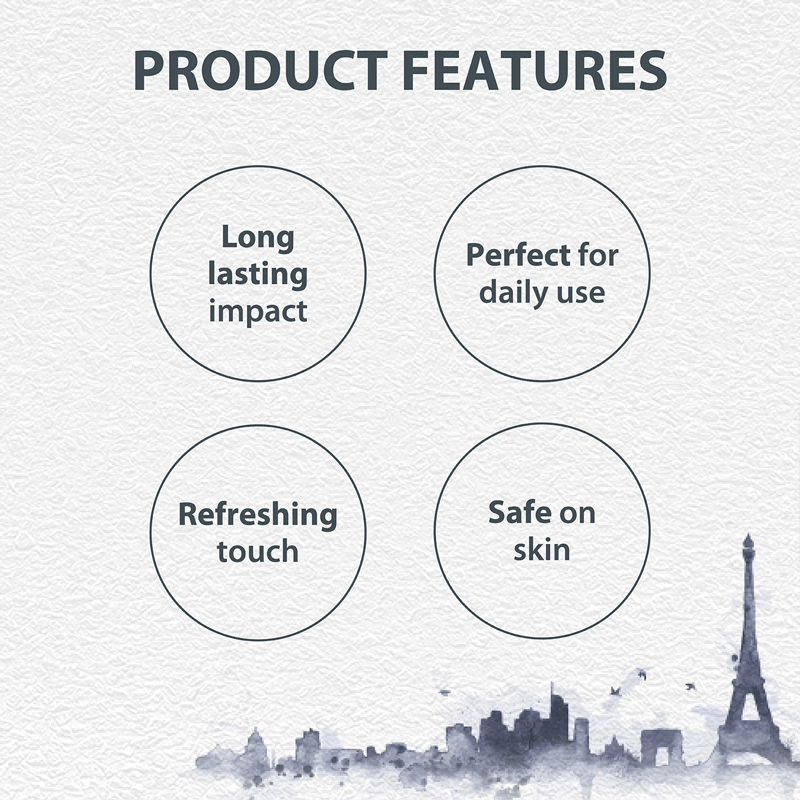 PRODUCT FEATURES

Long lasting impact

Perfect for daily use

Refreshing touch

Safe on skin